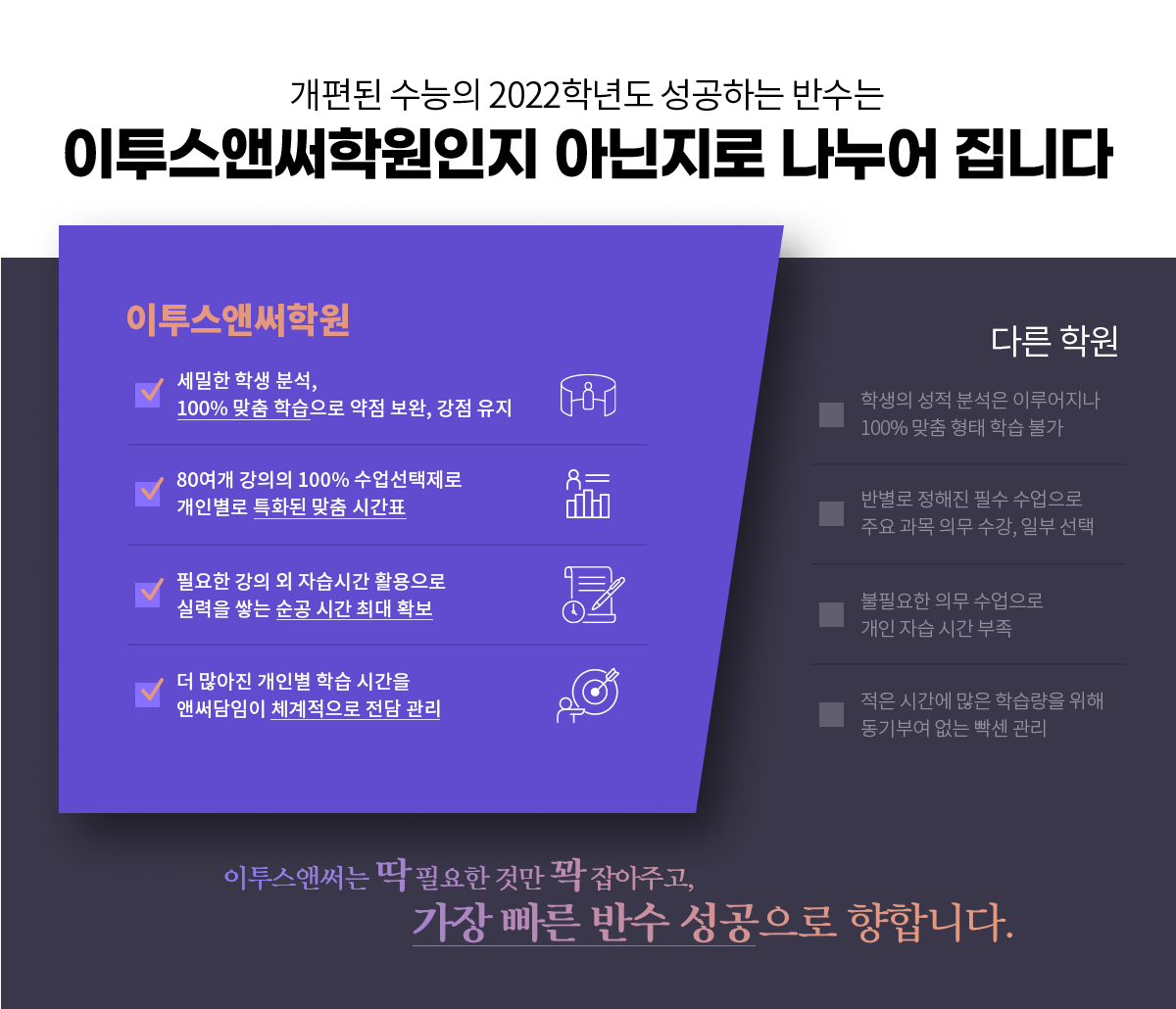 개편된 수능의 2022학년도 성공하는 반수는

이투스앤써학원인지 아닌지로 나누어 집니다

이투스앤써학원

세밀한 학생 분석, 100% 맞춤 학습으로 약점 보완, 강점 유지

80여개 강의의 100% 수업선택제로 개인별로 특화된 맞춤 시간표

필요한 강의 외 자습시간 활용으로 실력을 쌓는 순공 시간 최대 확보

더 많아진 개인별 학습 시간을 앤써담임이 체계적으로 전담 관리

다른 학원

학생의 성적 분석은 이루어지나 100% 맞춤 형태 학습 불가

반별로 정해진 필수 수업으로 주요 과목 의무 수강, 일부 선택

불필요한 의무 수업으로 개인 자습 시간 부족

적은 시간에 많은 학습량을 위해 동기부여 없는 빡센 관리

이투스앤써는 딱 필요한 것만 꽉 잡아주고,

가장 빠른 반수 성공으로 향합니다.